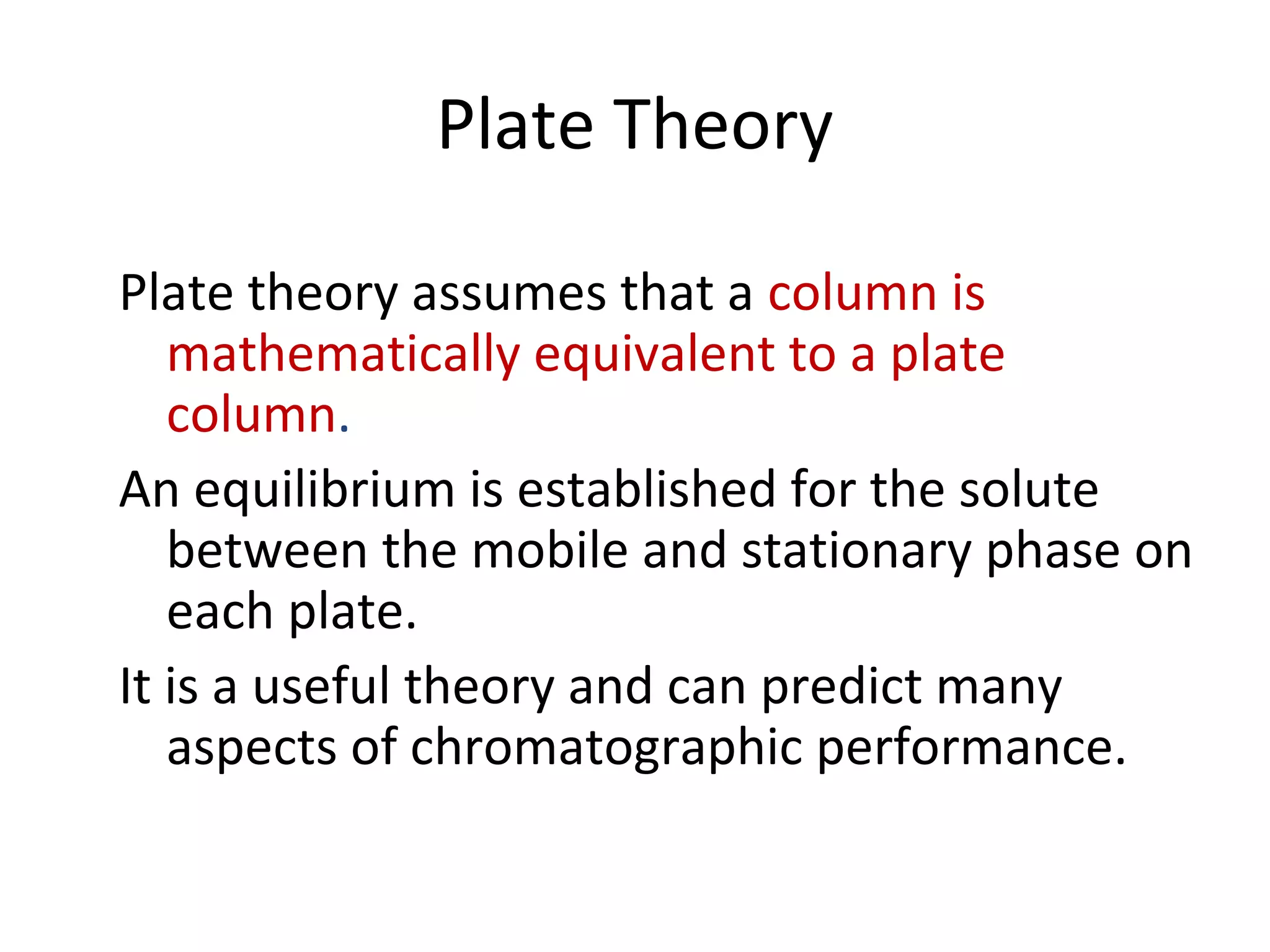 Plate Theory

Plate theory assumes that a column is mathematically equivalent to a plate column.

An equilibrium is established for the solute between the mobile and stationary phase on each plate.

It is a useful theory and can predict many aspects of chromatographic performance.